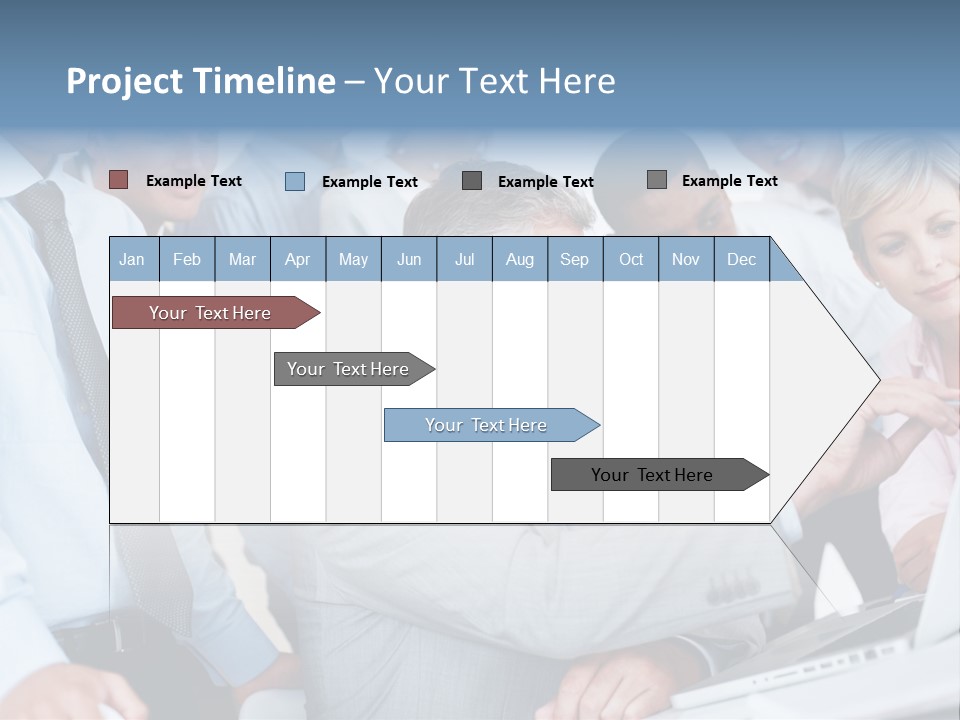 Project Timeline – Your Text Here

Example Text Example Text Example Text Example Text

| Jan | Feb | Mar | Apr | May | Jun | Jul | Aug | Sep | Oct | Nov | Dec |
|---|---|---|---|---|---|---|---|---|---|---|---|

Your Text Here

Your Text Here

Your Text Here

Your Text Here